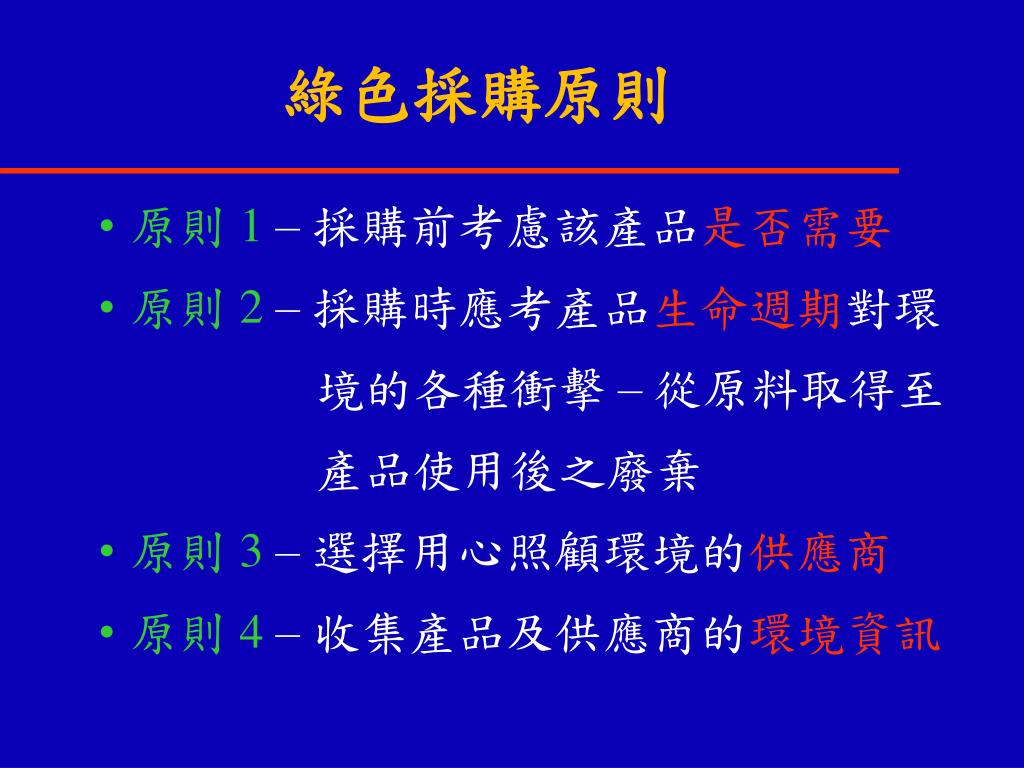 綠色採購原則

• 原則 1 – 採購前考慮該產品是否需要
• 原則 2 – 採購時應考產品生命週期對環境的各種衝擊 – 從原料取得至產品使用後之廢棄
• 原則 3 – 選擇用心照顧環境的供應商
• 原則 4 – 收集產品及供應商的環境資訊